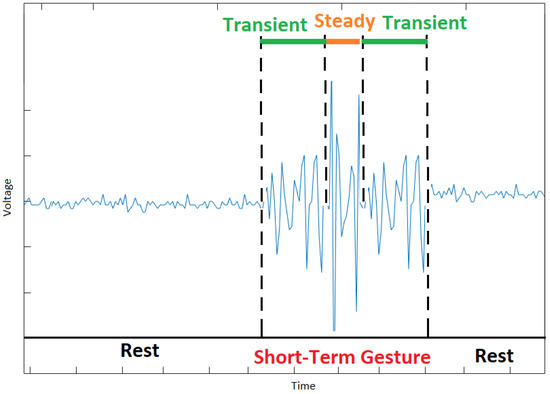 Transient Steady Transient

Voltage

Rest

Short-Term Gesture

Rest

Time